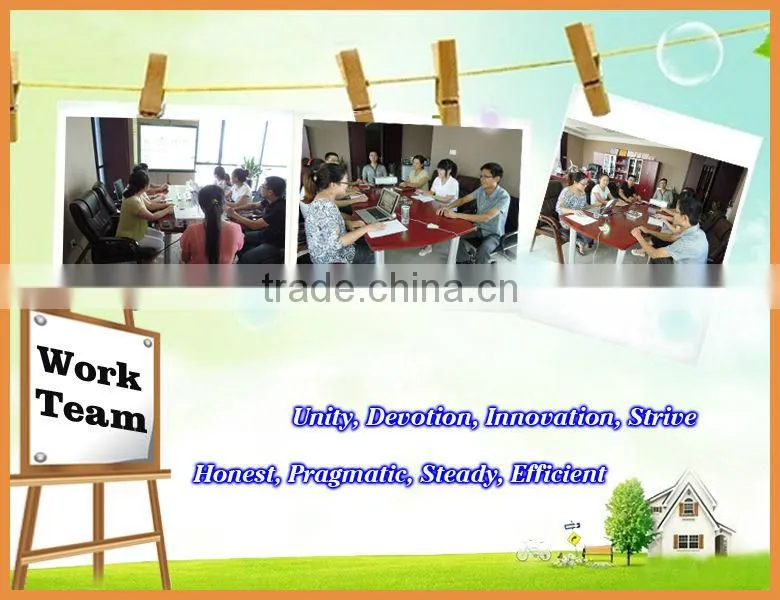 trade.china.cn

Work Team

Unity, Devotion, Innovation, Strive

Honest, Pragmatic, Steady, Efficient